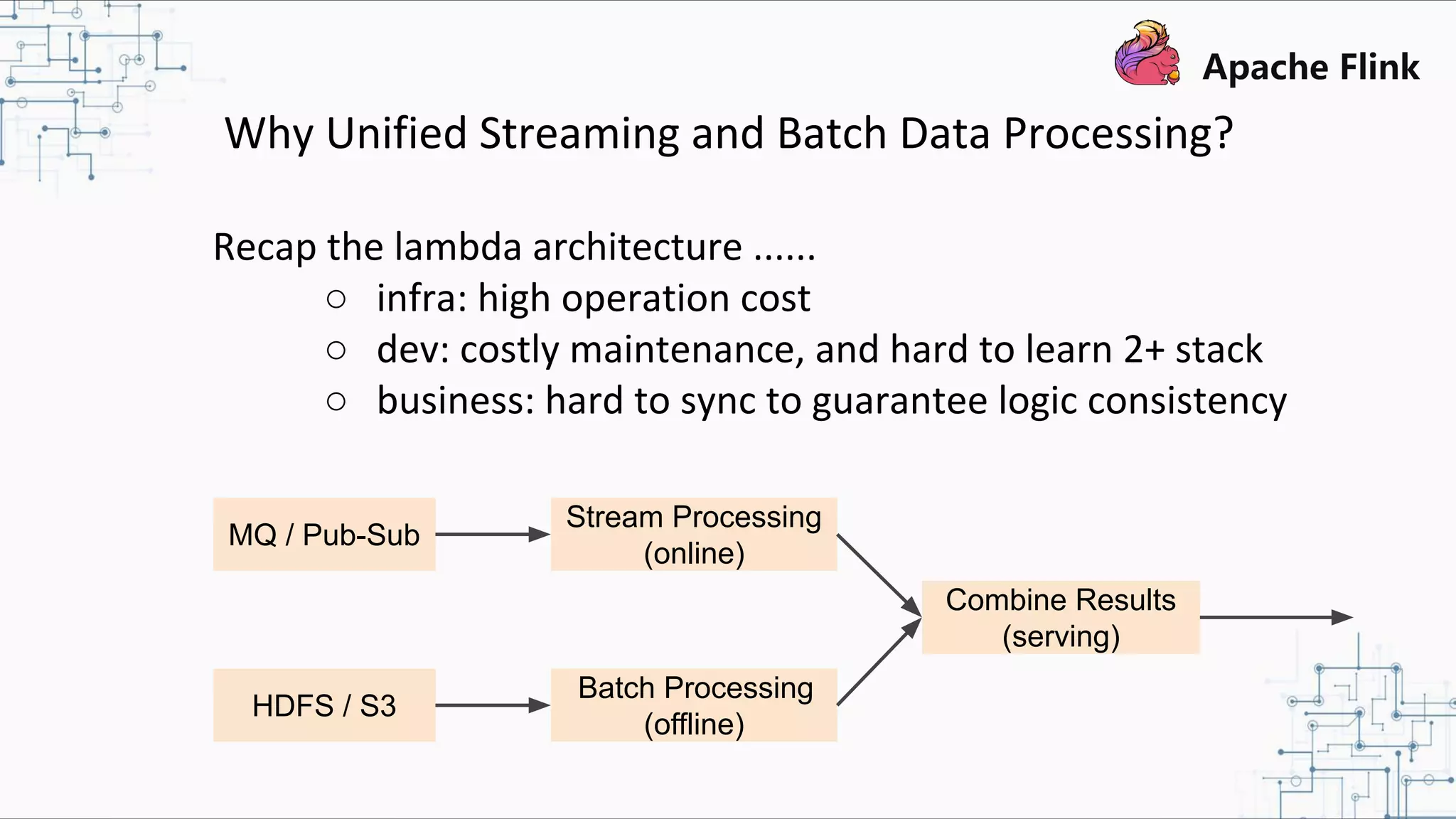 Apache Flink

Why Unified Streaming and Batch Data Processing?

Recap the lambda architecture ......

○ infra: high operation cost
○ dev: costly maintenance, and hard to learn 2+ stack
○ business: hard to sync to guarantee logic consistency

MQ / Pub-Sub

Stream Processing (online)

HDFS / S3

Batch Processing (offline)

Combine Results (serving)